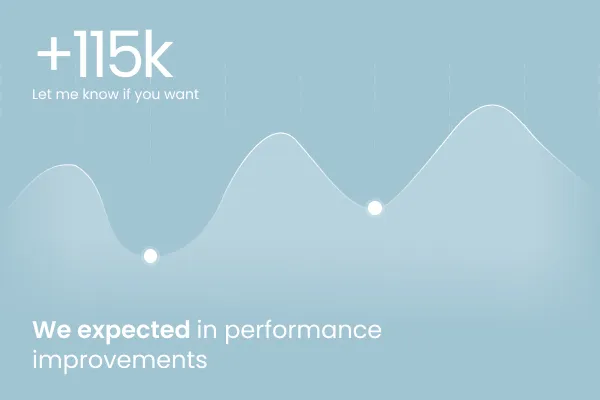 +115k
Let me know if you want

We expected in performance improvements